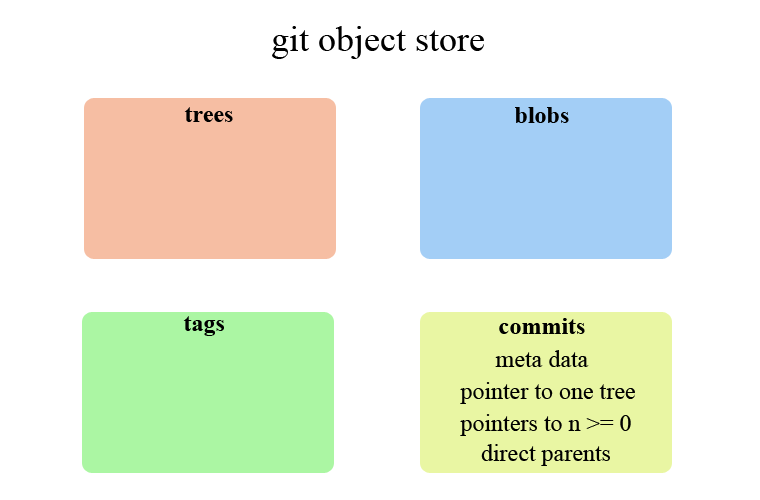 git object store

trees

blobs

tags

commits
meta data
pointer to one tree
pointers to n >= 0
direct parents